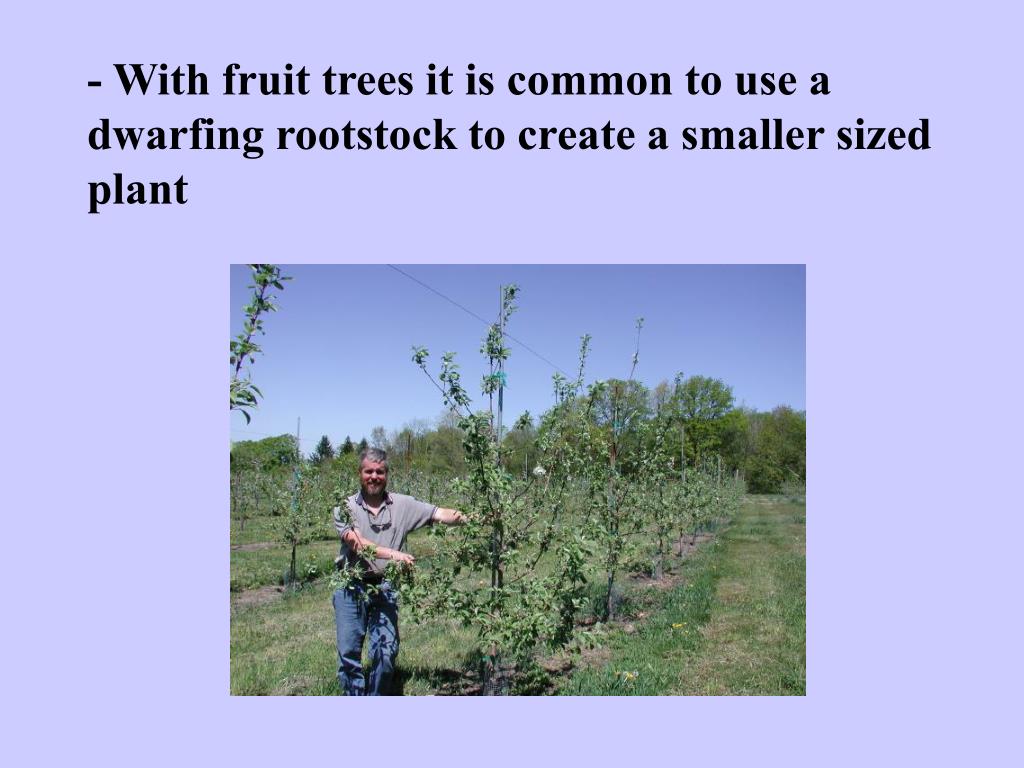 - With fruit trees it is common to use a dwarfing rootstock to create a smaller sized plant